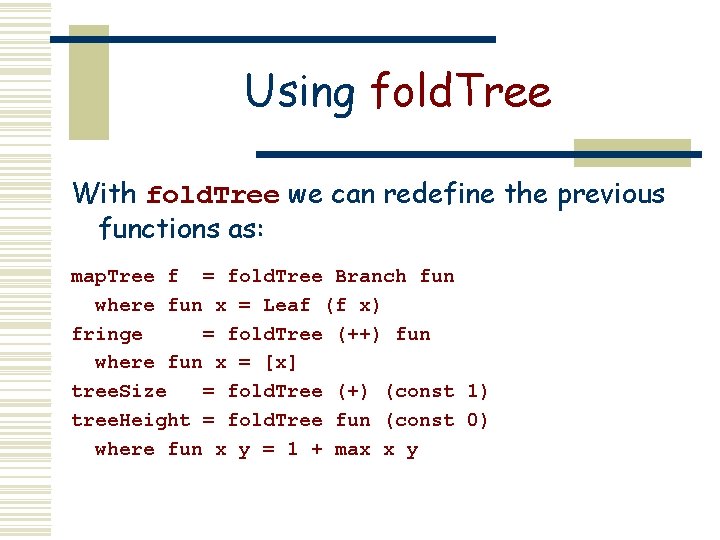 Using foldTree

With foldTree we can redefine the previous functions as:

mapTree f  = foldTree Branch fun
  where fun x = Leaf (f x)
fringe     = foldTree (++) fun
  where fun x = [x]
treeSize   = foldTree (+) (const 1)
treeHeight = foldTree fun (const 0)
  where fun x y = 1 + max x y